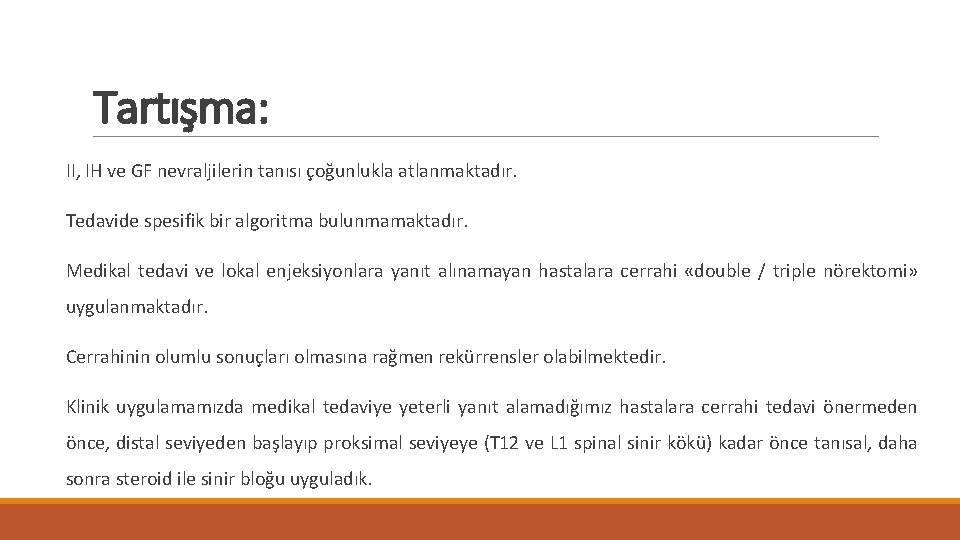 Tartışma:

II, IH ve GF nevraljilerin tanısı çoğunlukla atlanmaktadır.

Tedavide spesifik bir algoritma bulunmamaktadır.

Medikal tedavi ve lokal enjeksiyonlara yanıt alınamayan hastalara cerrahi «double / triple nörektomi» uygulanmaktadır.

Cerrahinin olumlu sonuçları olmasına rağmen rekürrensler olabilmektedir.

Klinik uygulamamızda medikal tedaviye yeterli yanıt alamadığımız hastalara cerrahi tedavi önermeden önce, distal seviyeden başlayıp proksimal seviyeye (T12 ve L1 spinal sinir kökü) kadar önce tanısal, daha sonra steroid ile sinir bloğu uyguladık.